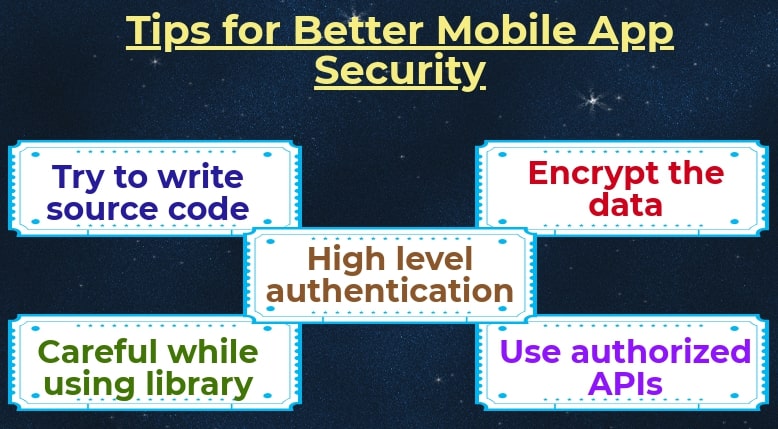 Tips for Better Mobile App Security

Try to write source code

Encrypt the data

High level authentication

Careful while using library

Use authorized APIs